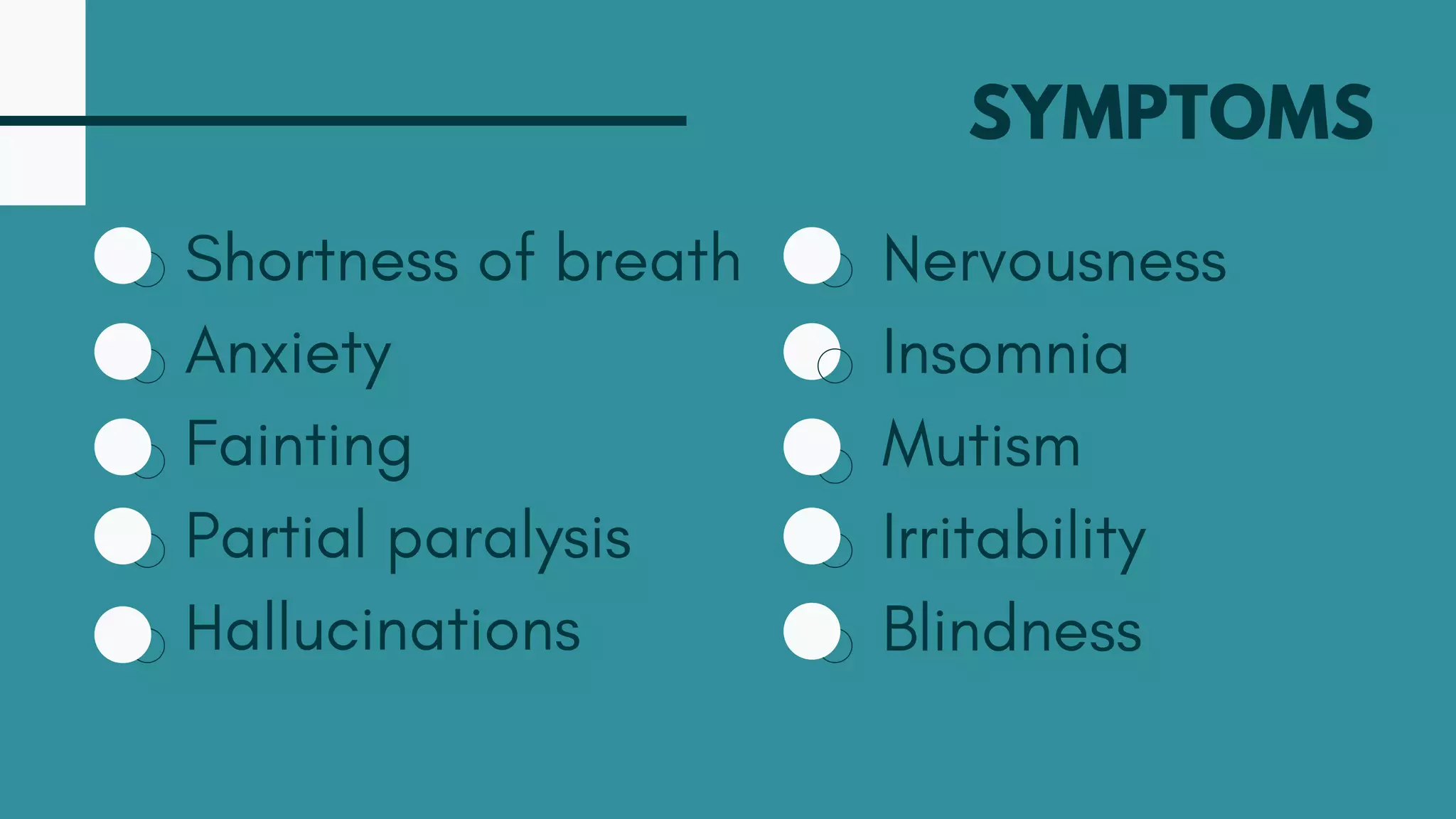 SYMPTOMS

Shortness of breath
Anxiety
Fainting
Partial paralysis
Hallucinations

Nervousness
Insomnia
Mutism
Irritability
Blindness